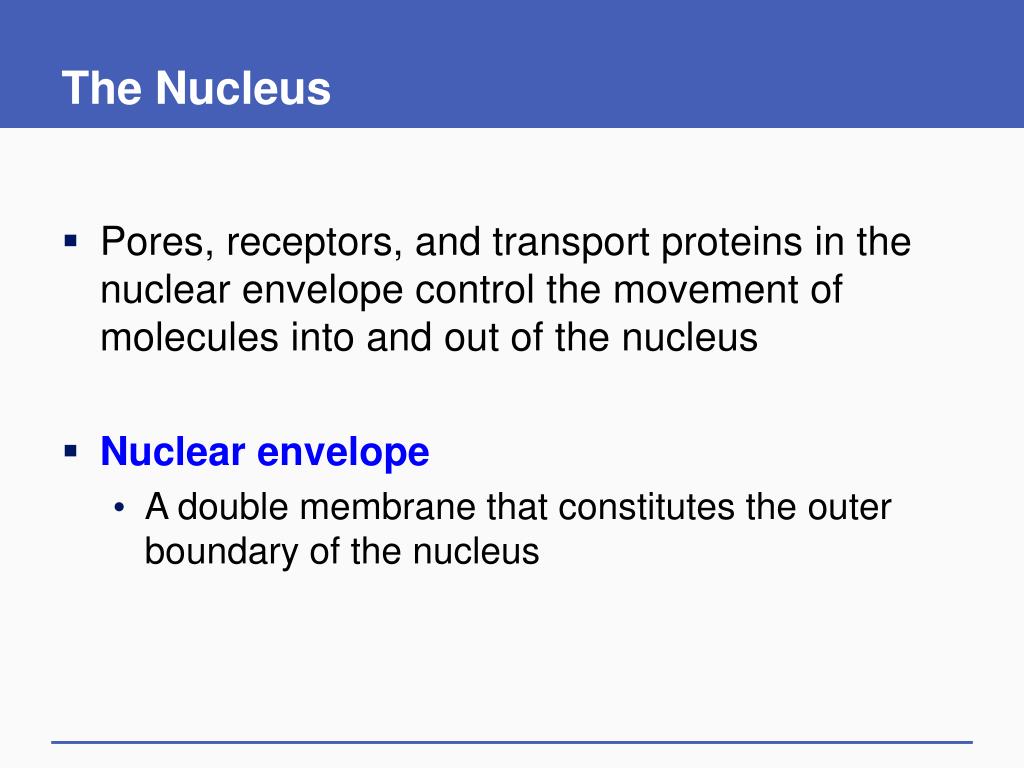 The Nucleus

▪ Pores, receptors, and transport proteins in the nuclear envelope control the movement of molecules into and out of the nucleus

▪ Nuclear envelope
• A double membrane that constitutes the outer boundary of the nucleus